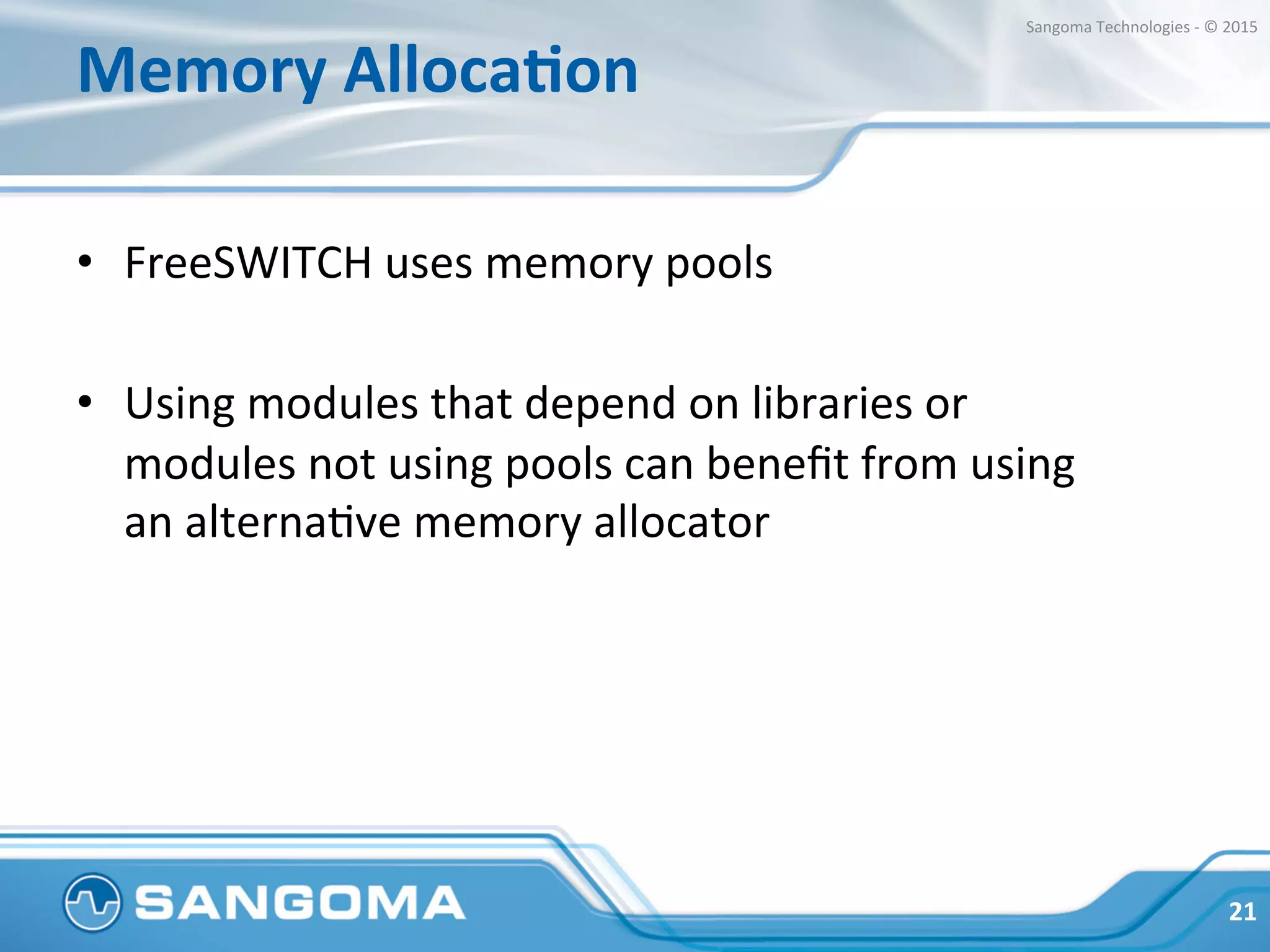 Sangoma Technologies - © 2015

Memory Allocation

• FreeSWITCH uses memory pools

• Using modules that depend on libraries or modules not using pools can benefit from using an alternative memory allocator

SANGOMA

21